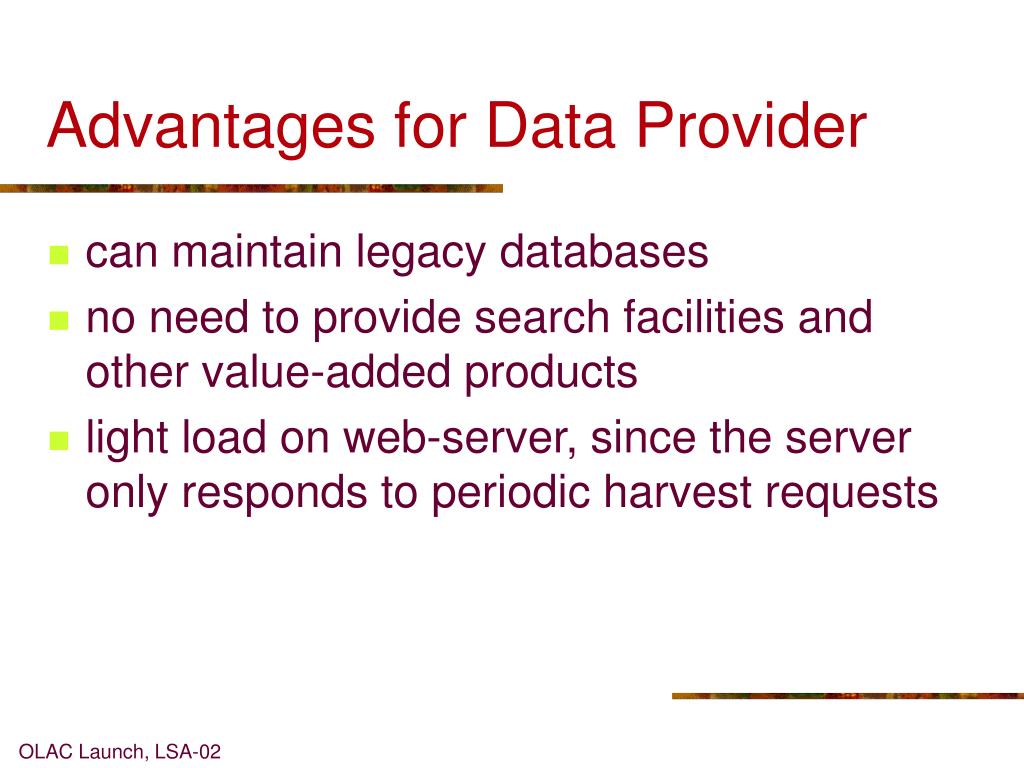 Advantages for Data Provider

- can maintain legacy databases
- no need to provide search facilities and other value-added products
- light load on web-server, since the server only responds to periodic harvest requests

OLAC Launch, LSA-02